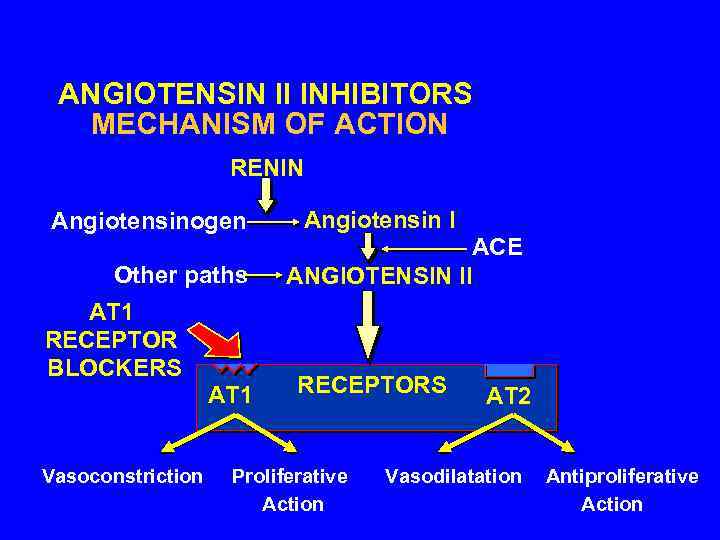 ANGIOTENSIN II INHIBITORS
MECHANISM OF ACTION

RENIN

Angiotensinogen Angiotensin I

ACE

Other paths ANGIOTENSIN II

AT1 RECEPTOR BLOCKERS

AT1 RECEPTORS AT2

Vasoconstriction

Proliferative Action

Vasodilatation

Antiproliferative Action